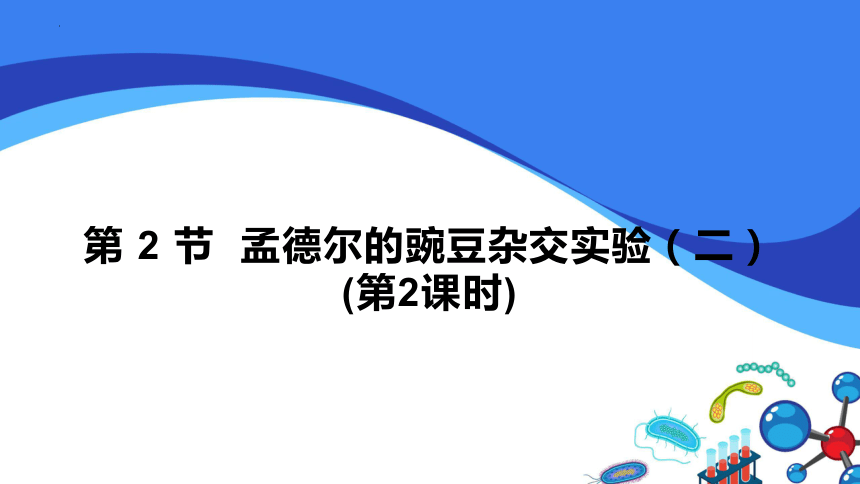 第 2 节 孟德尔的豌豆杂交实验（二）
(第2课时)